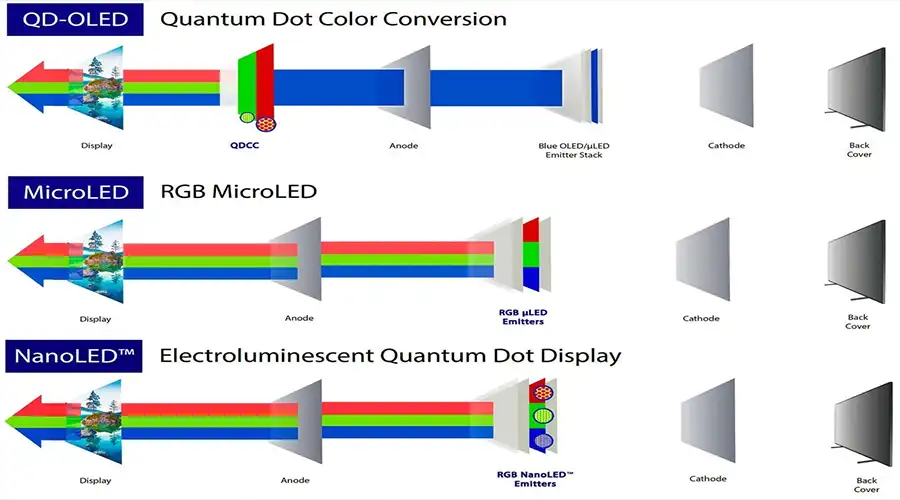 QD-OLED Quantum Dot Color Conversion

Display QDCC Anode Blue OLED/µLED Emitter Stack Cathode Back Cover

MicroLED RGB MicroLED

Display Anode RGB µLED Emitters Cathode Back Cover

NanoLED™ Electroluminescent Quantum Dot Display

Display Anode RGB NanoLED™ Emitters Cathode Back Cover